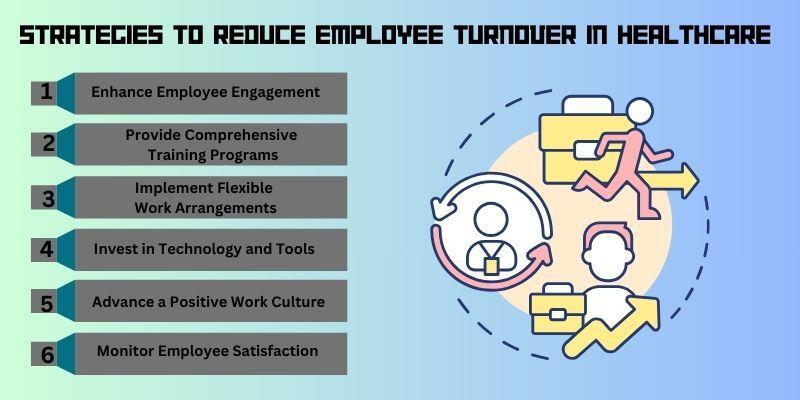 STRATEGIES TO REDUCE EMPLOYEE TURNOVER IN HEALTHCARE

1 Enhance Employee Engagement

2 Provide Comprehensive Training Programs

3 Implement Flexible Work Arrangements

4 Invest in Technology and Tools

5 Advance a Positive Work Culture

6 Monitor Employee Satisfaction